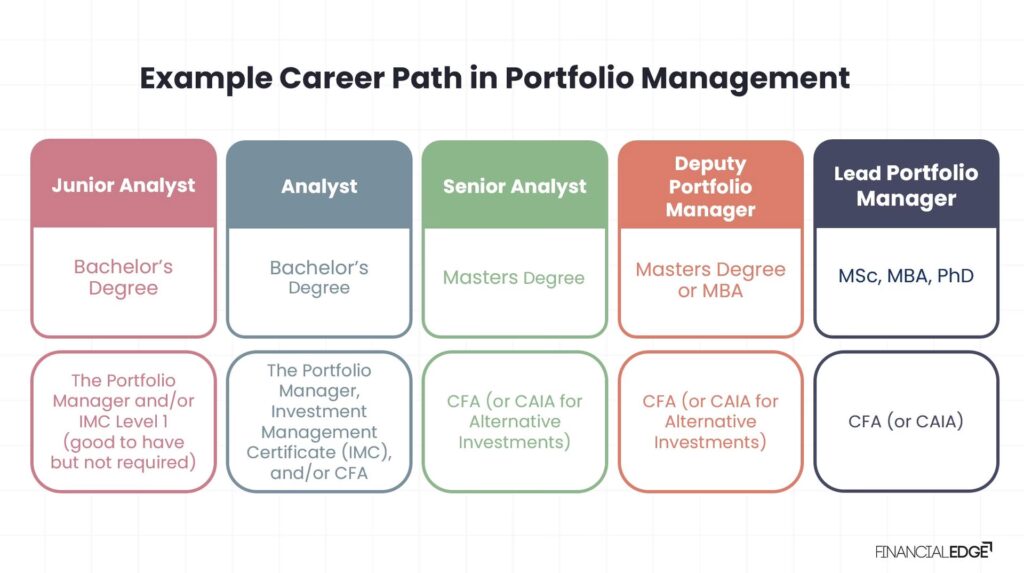 Example Career Path in Portfolio Management

| Junior Analyst | Analyst | Senior Analyst | Deputy Portfolio Manager | Lead Portfolio Manager |
|---|---|---|---|---|
| Bachelor's Degree | Bachelor's Degree | Masters Degree | Masters Degree or MBA | MSc, MBA, PhD |
| The Portfolio Manager and/or IMC Level 1 (good to have but not required) | The Portfolio Manager, Investment Management Certificate (IMC), and/or CFA | CFA (or CAIA for Alternative Investments) | CFA (or CAIA for Alternative Investments) | CFA (or CAIA) |

FINANCIALEDGE